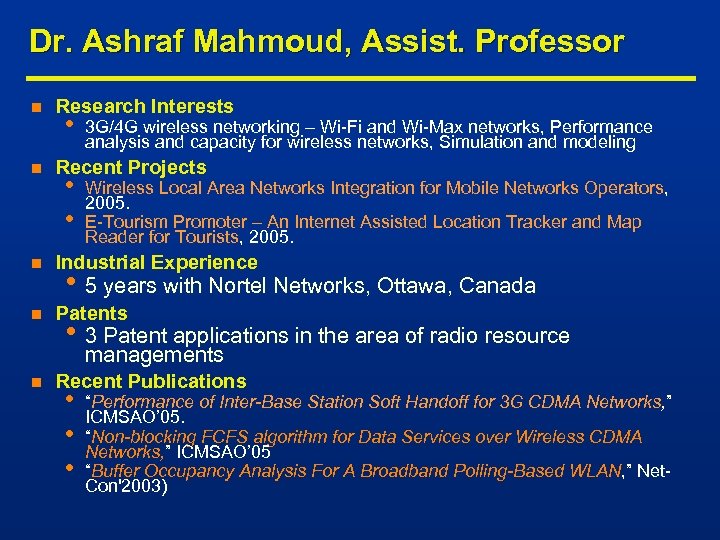 Dr. Ashraf Mahmoud, Assist. Professor

- Research Interests
  - 3G/4G wireless networking – Wi-Fi and Wi-Max networks, Performance analysis and capacity for wireless networks, Simulation and modeling
- Recent Projects
  - Wireless Local Area Networks Integration for Mobile Networks Operators, 2005.
  - E-Tourism Promoter – An Internet Assisted Location Tracker and Map Reader for Tourists, 2005.
- Industrial Experience
  - 5 years with Nortel Networks, Ottawa, Canada
- Patents
  - 3 Patent applications in the area of radio resource managements
- Recent Publications
  - "Performance of Inter-Base Station Soft Handoff for 3G CDMA Networks," ICMSAO'05.
  - "Non-blocking FCFS algorithm for Data Services over Wireless CDMA Networks," ICMSAO'05
  - "Buffer Occupancy Analysis For A Broadband Polling-Based WLAN," Net-Con'2003)